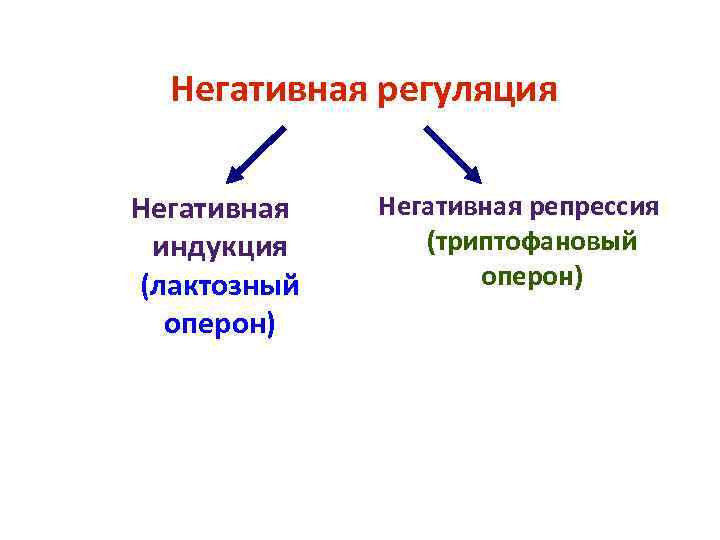 Негативная регуляция

Негативная индукция (лактозный оперон)

Негативная репрессия (триптофановый оперон)